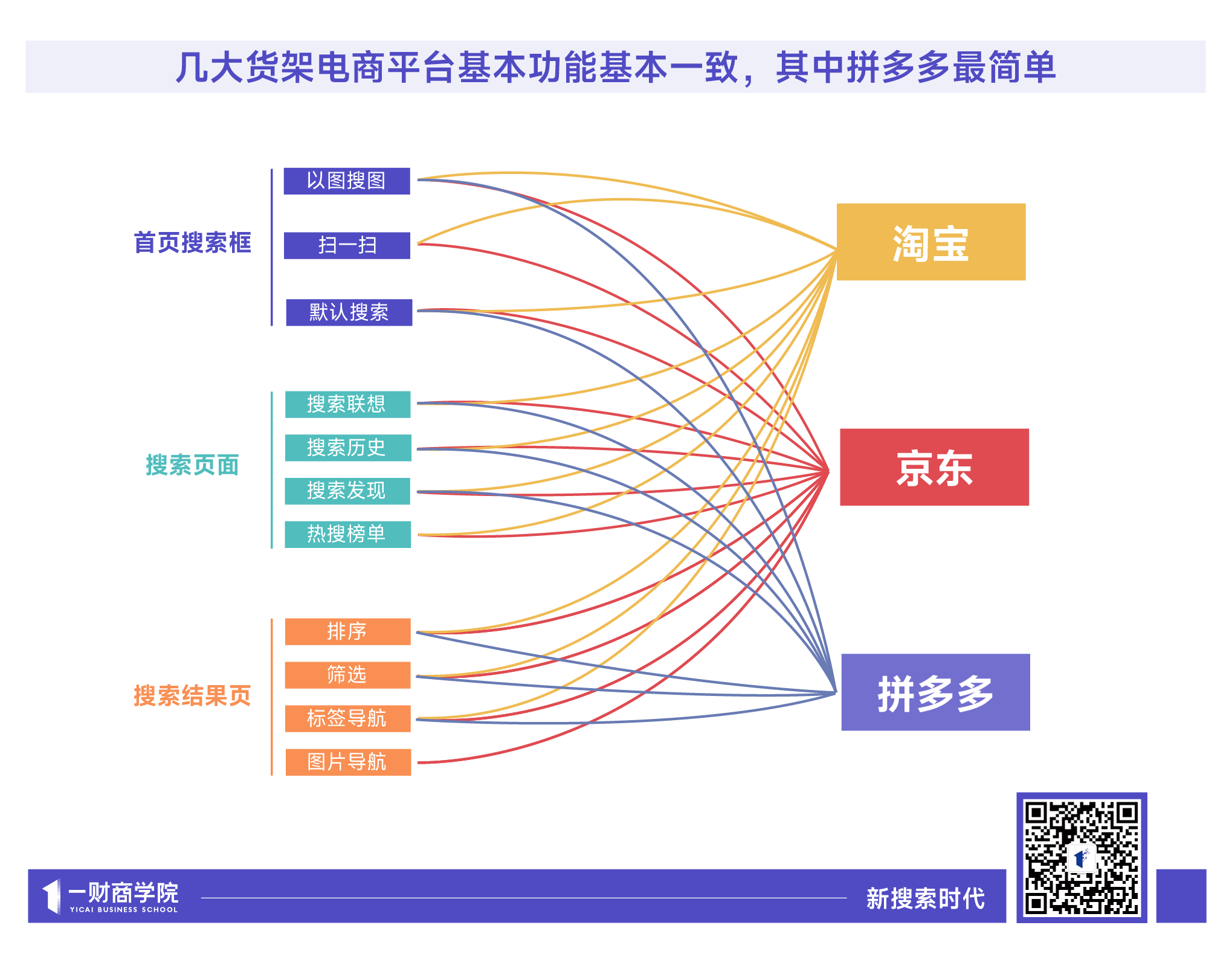 几大货架电商平台基本功能基本一致，其中拼多多最简单

首页搜索框

以图搜图

扫一扫

默认搜索

搜索页面

搜索联想

搜索历史

搜索发现

热搜榜单

搜索结果页

排序

筛选

标签导航

图片导航

淘宝

京东

拼多多

一财商学院
YICAI BUSINESS SCHOOL

新搜索时代